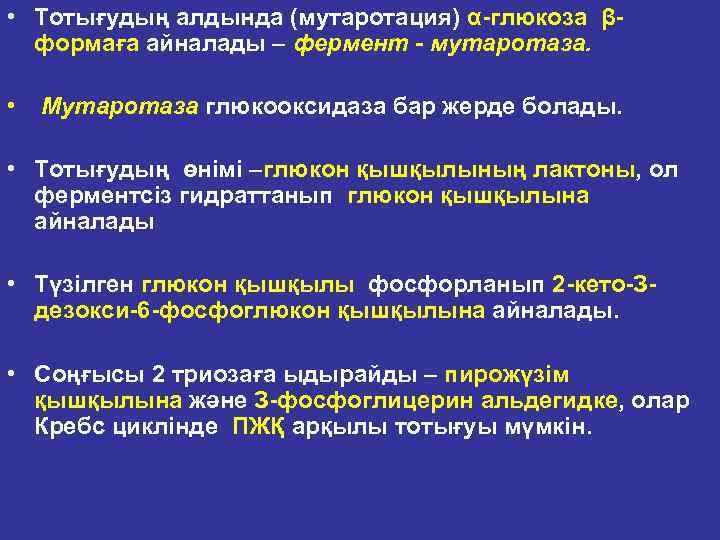 • Тотығудың алдында (мутаротация) α-глюкоза β-формаға айналады – фермент - мутаротаза.

• Мутаротаза глюкооксидаза бар жерде болады.

• Тотығудың өнімі –глюкон қышқылының лактоны, ол ферментсіз гидраттанып глюкон қышқылына айналады

• Түзілген глюкон қышқылы фосфорланып 2-кето-3-дезокси-6-фосфоглюкон қышқылына айналады.

• Соңғысы 2 триозаға ыдырайды – пирожүзім қышқылына және 3-фосфоглицерин альдегидке, олар Кребс циклінде ПЖҚ арқылы тотығуы мүмкін.